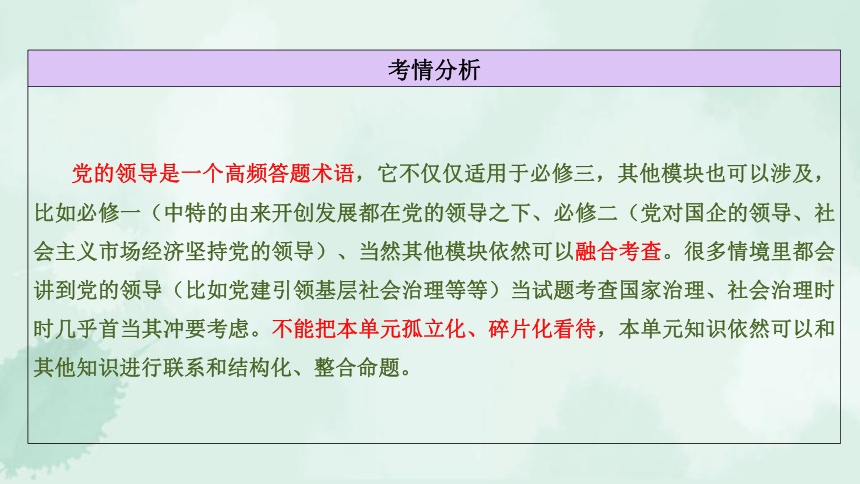 考情分析

党的领导是一个高频答题术语，它不仅仅适用于必修三，其他模块也可以涉及，比如必修一（中特的由来开创发展都在党的领导之下、必修二（党对国企的领导、社会主义市场经济坚持党的领导）、当然其他模块依然可以融合考查。很多情境里都会讲到党的领导（比如党建引领基层社会治理等等）当试题考查国家治理、社会治理时时几乎首当其冲要考虑。不能把本单元孤立化、碎片化看待，本单元知识依然可以和其他知识进行联系和结构化、整合命题。